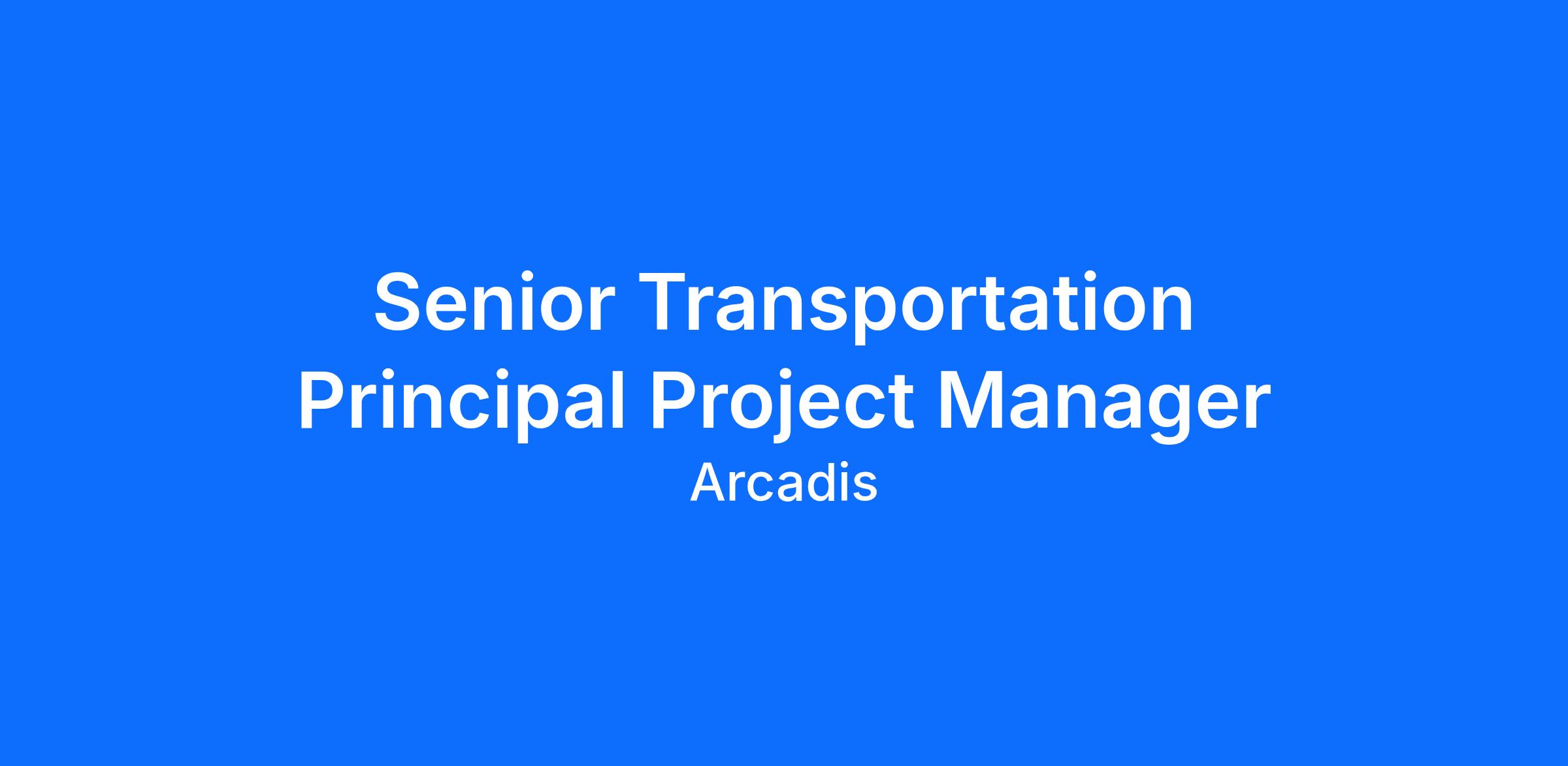 Senior Transportation Principal Project Manager

Arcadis